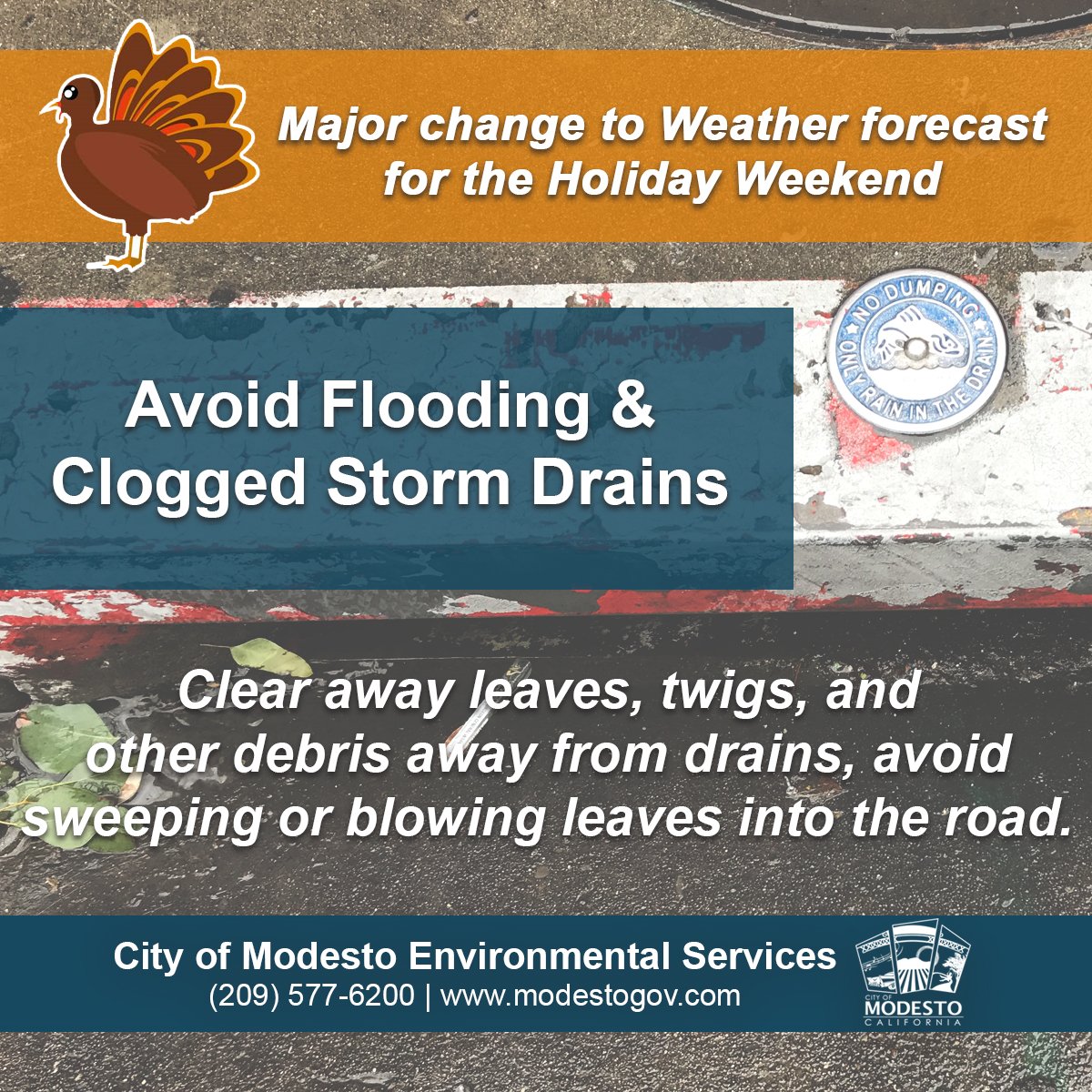 Major change to Weather forecast for the Holiday Weekend

NO DUMPING
ONLY RAIN IN THE DRAIN

Avoid Flooding & Clogged Storm Drains

Clear away leaves, twigs, and other debris away from drains, avoid sweeping or blowing leaves into the road.

City of Modesto Environmental Services
(209) 577-6200 | www.modestogov.com

CITY OF
MODESTO
CALIFORNIA